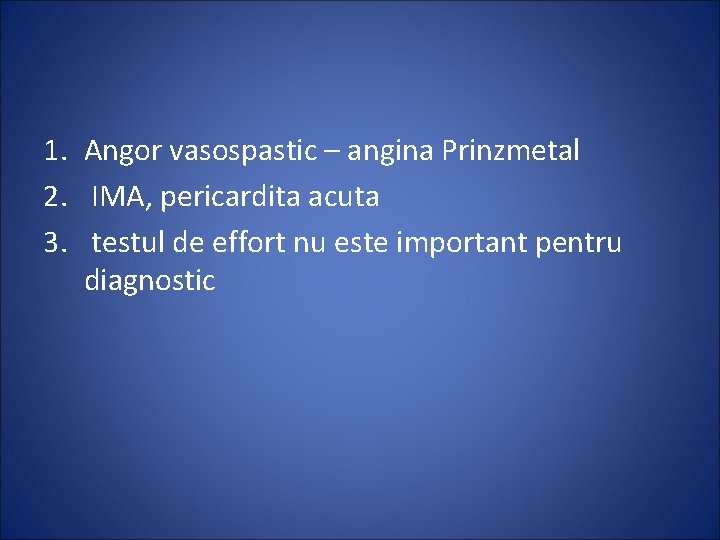 1. Angor vasospastic – angina Prinzmetal
2. IMA, pericardita acuta
3. testul de effort nu este important pentru diagnostic